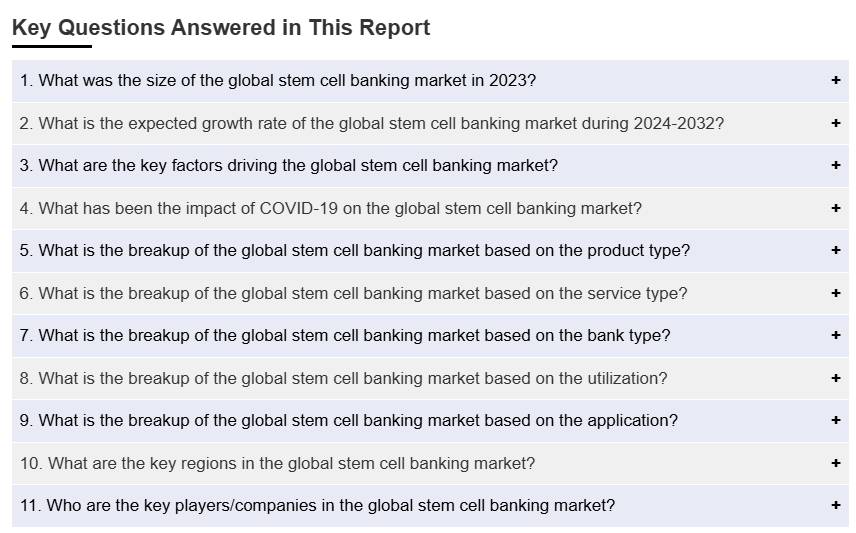 Key Questions Answered in This Report

1. What was the size of the global stem cell banking market in 2023? +

2. What is the expected growth rate of the global stem cell banking market during 2024-2032? +

3. What are the key factors driving the global stem cell banking market? +

4. What has been the impact of COVID-19 on the global stem cell banking market? +

5. What is the breakup of the global stem cell banking market based on the product type? +

6. What is the breakup of the global stem cell banking market based on the service type? +

7. What is the breakup of the global stem cell banking market based on the bank type? +

8. What is the breakup of the global stem cell banking market based on the utilization? +

9. What is the breakup of the global stem cell banking market based on the application? +

10. What are the key regions in the global stem cell banking market? +

11. Who are the key players/companies in the global stem cell banking market? +